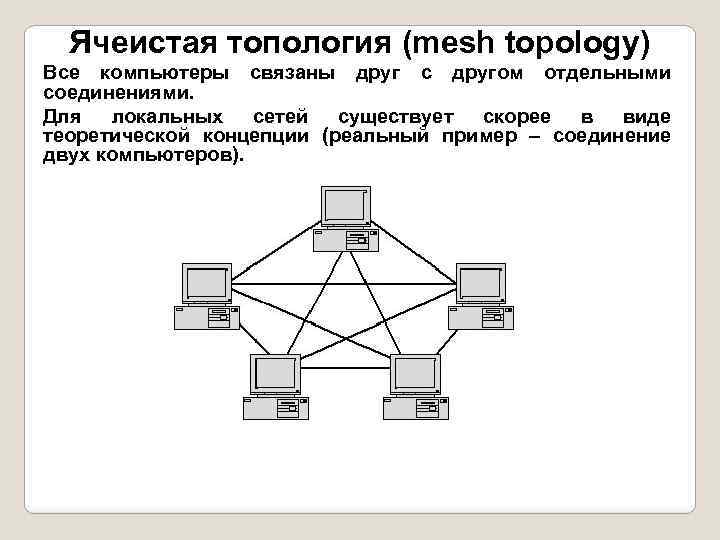 Ячеистая топология (mesh topology)

Все компьютеры связаны друг с другом отдельными соединениями.

Для локальных сетей существует скорее в виде теоретической концепции (реальный пример – соединение двух компьютеров).